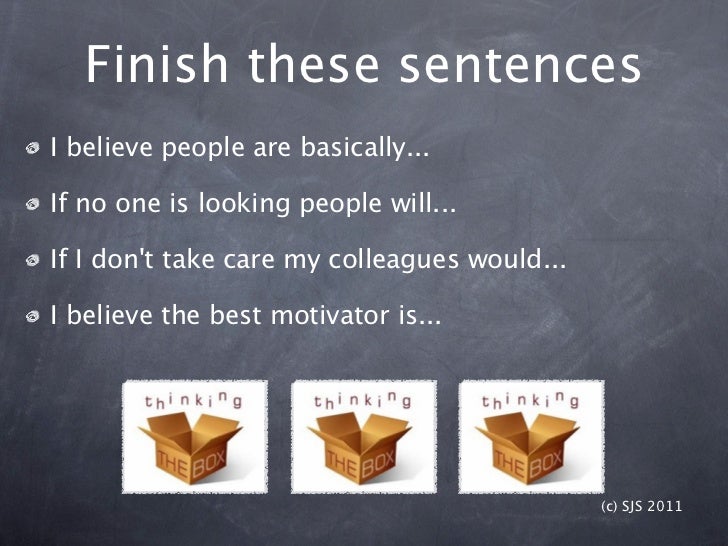 Finish these sentences

I believe people are basically...

If no one is looking people will...

If I don't take care my colleagues would...

I believe the best motivator is...

thinking
THE BOX

thinking
THE BOX

thinking
THE BOX

(c) SJS 2011